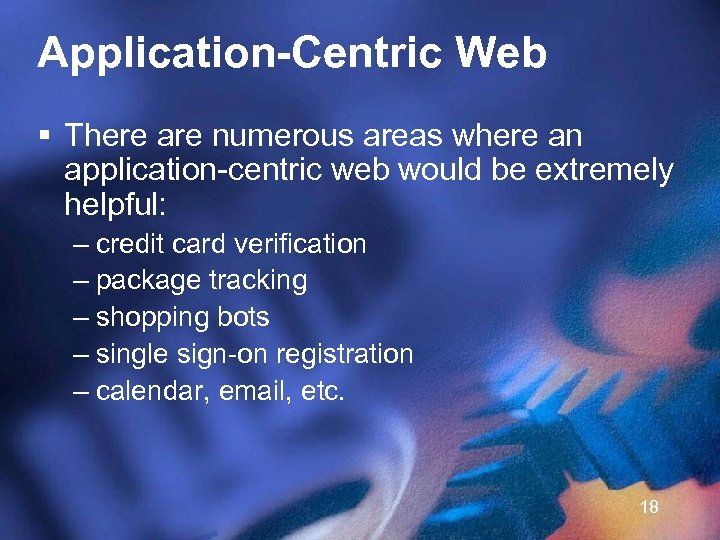 Application-Centric Web

▪ There are numerous areas where an application-centric web would be extremely helpful:
– credit card verification
– package tracking
– shopping bots
– single sign-on registration
– calendar, email, etc.

18